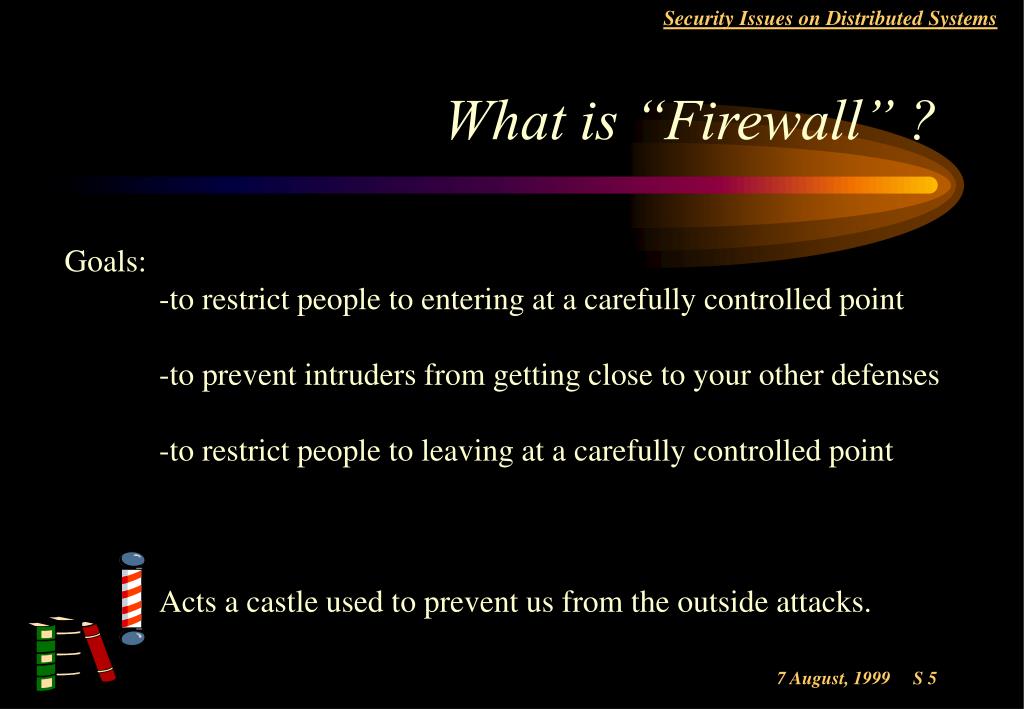 Security Issues on Distributed Systems

What is “Firewall” ?

Goals:

-to restrict people to entering at a carefully controlled point

-to prevent intruders from getting close to your other defenses

-to restrict people to leaving at a carefully controlled point

Acts a castle used to prevent us from the outside attacks.

7 August, 1999 S 5